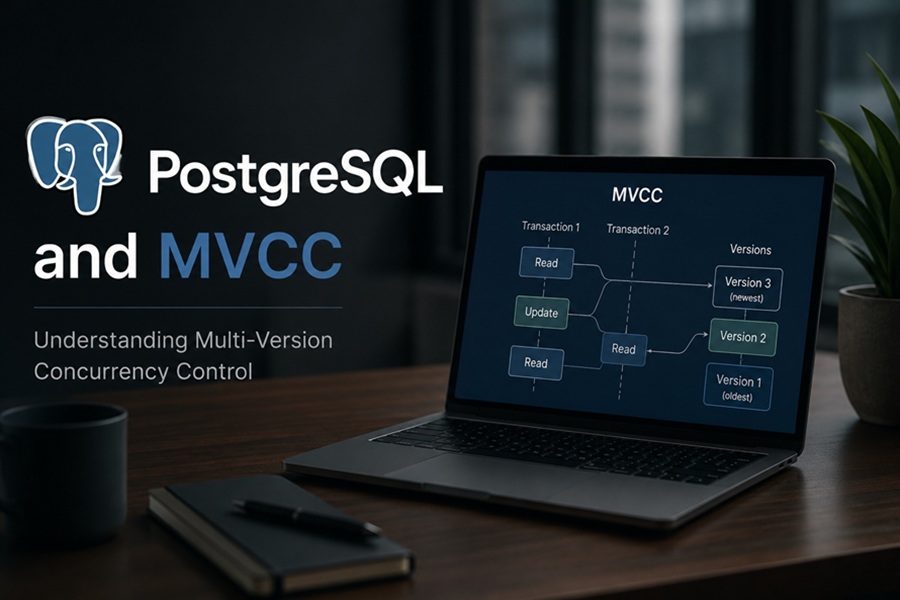 PostgreSQL and MVCC

Understanding Multi-Version Concurrency Control

MVCC

Transaction 1

Transaction 2

Versions

Read

Update

Read

Read

Version 3 (newest)

Version 2

Version 1 (oldest)